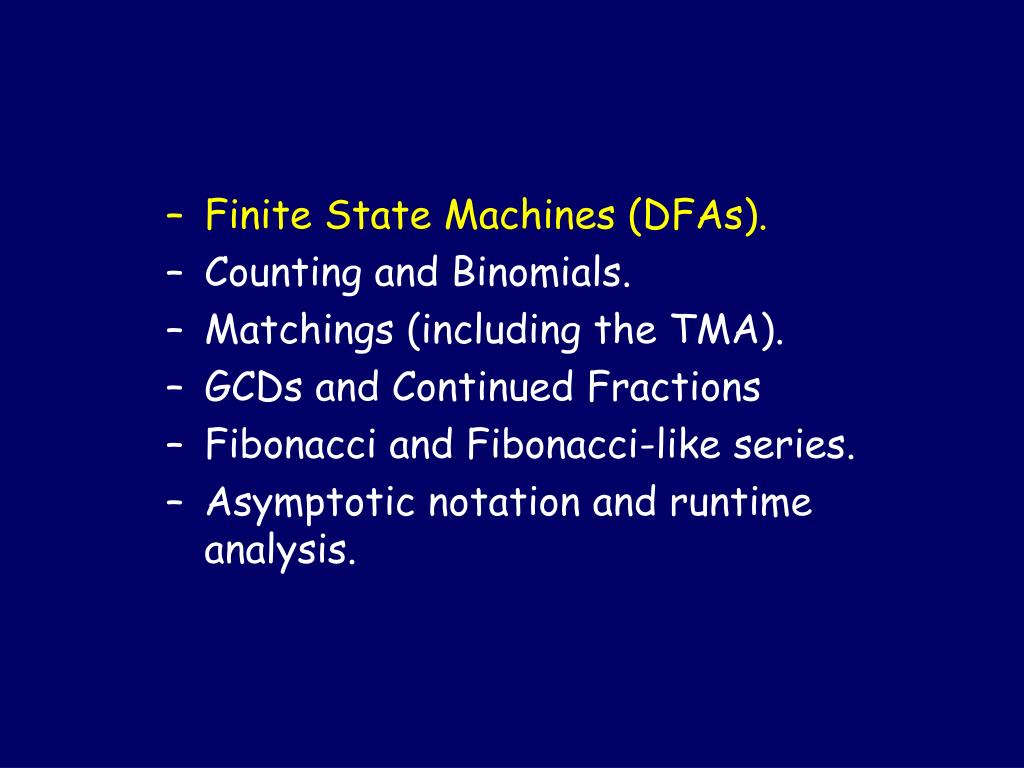 – Finite State Machines (DFAs).
– Counting and Binomials.
– Matchings (including the TMA).
– GCDs and Continued Fractions
– Fibonacci and Fibonacci-like series.
– Asymptotic notation and runtime analysis.